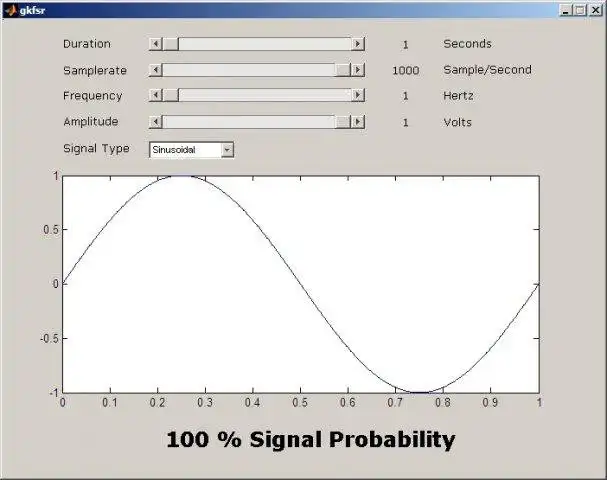 gkfsr

Duration 1 Seconds

Samplerate 1000 Sample/Second

Frequency 1 Hertz

Amplitude 1 Volts

Signal Type Sinusoidal

1
0.5
0
-0.5
-1

0 0.1 0.2 0.3 0.4 0.5 0.6 0.7 0.8 0.9 1

100 % Signal Probability